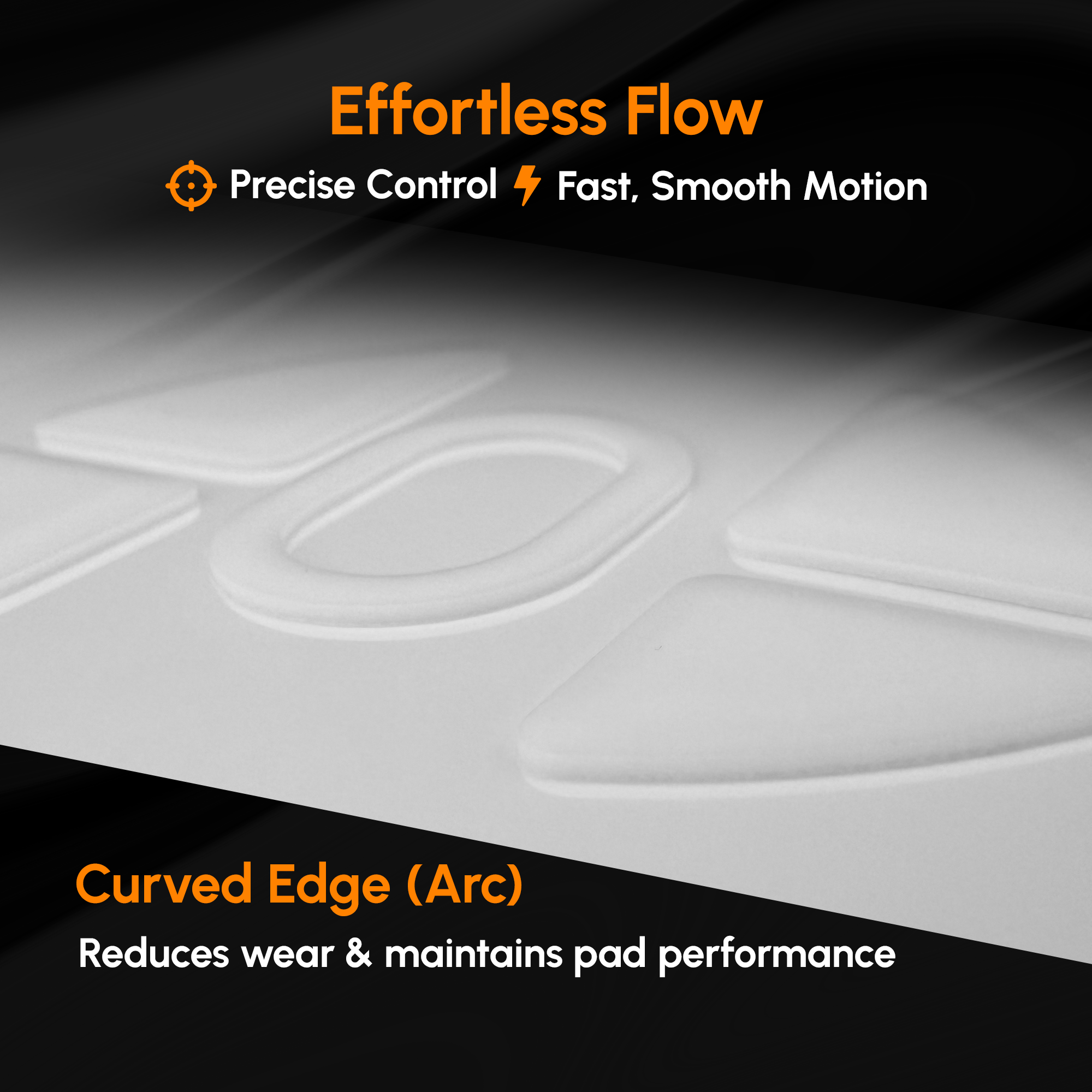 Effortless Flow

Precise Control Fast, Smooth Motion

Curved Edge (Arc)

Reduces wear & maintains pad performance